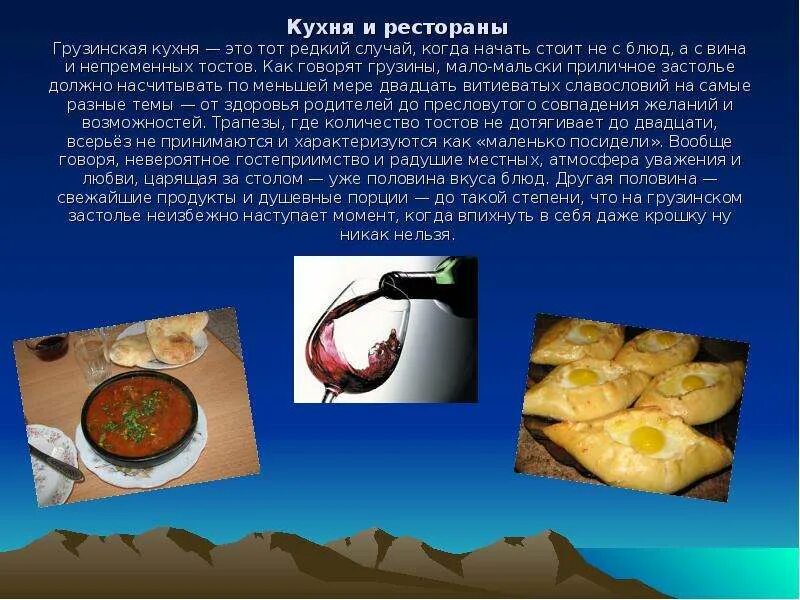 Кухня и рестораны

Грузинская кухня — это тот редкий случай, когда начать стоит не с блюд, а с вина и непременных тостов. Как говорят грузины, мало-мальски приличное застолье должно насчитывать по меньшей мере двадцать витиеватых славословий на самые разные темы — от здоровья родителей до пресловутого совпадения желаний и возможностей. Трапезы, где количество тостов не дотягивает до двадцати, всерьёз не принимаются и характеризуются как «маленько посидели». Вообще говоря, невероятное гостеприимство и радушие местных, атмосфера уважения и любви, царящая за столом — уже половина вкуса блюд. Другая половина — свежайшие продукты и душевные порции — до такой степени, что на грузинском застолье неизбежно наступает момент, когда впихнуть в себя даже крошку ну никак нельзя.